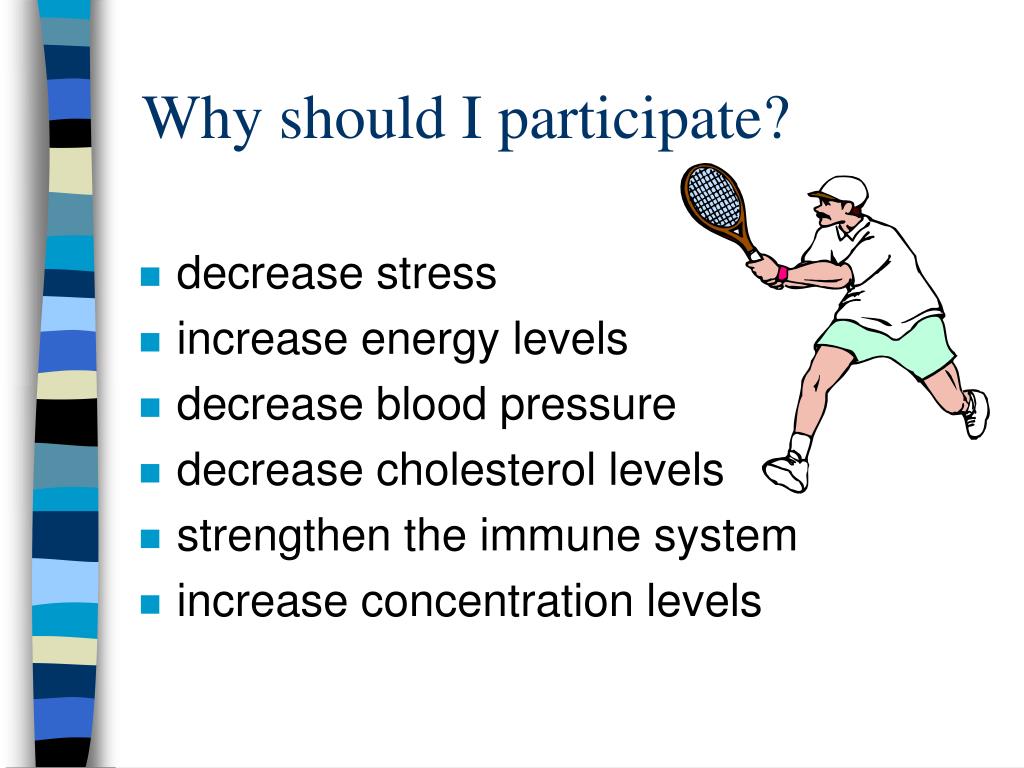 Why should I participate?

- decrease stress
- increase energy levels
- decrease blood pressure
- decrease cholesterol levels
- strengthen the immune system
- increase concentration levels